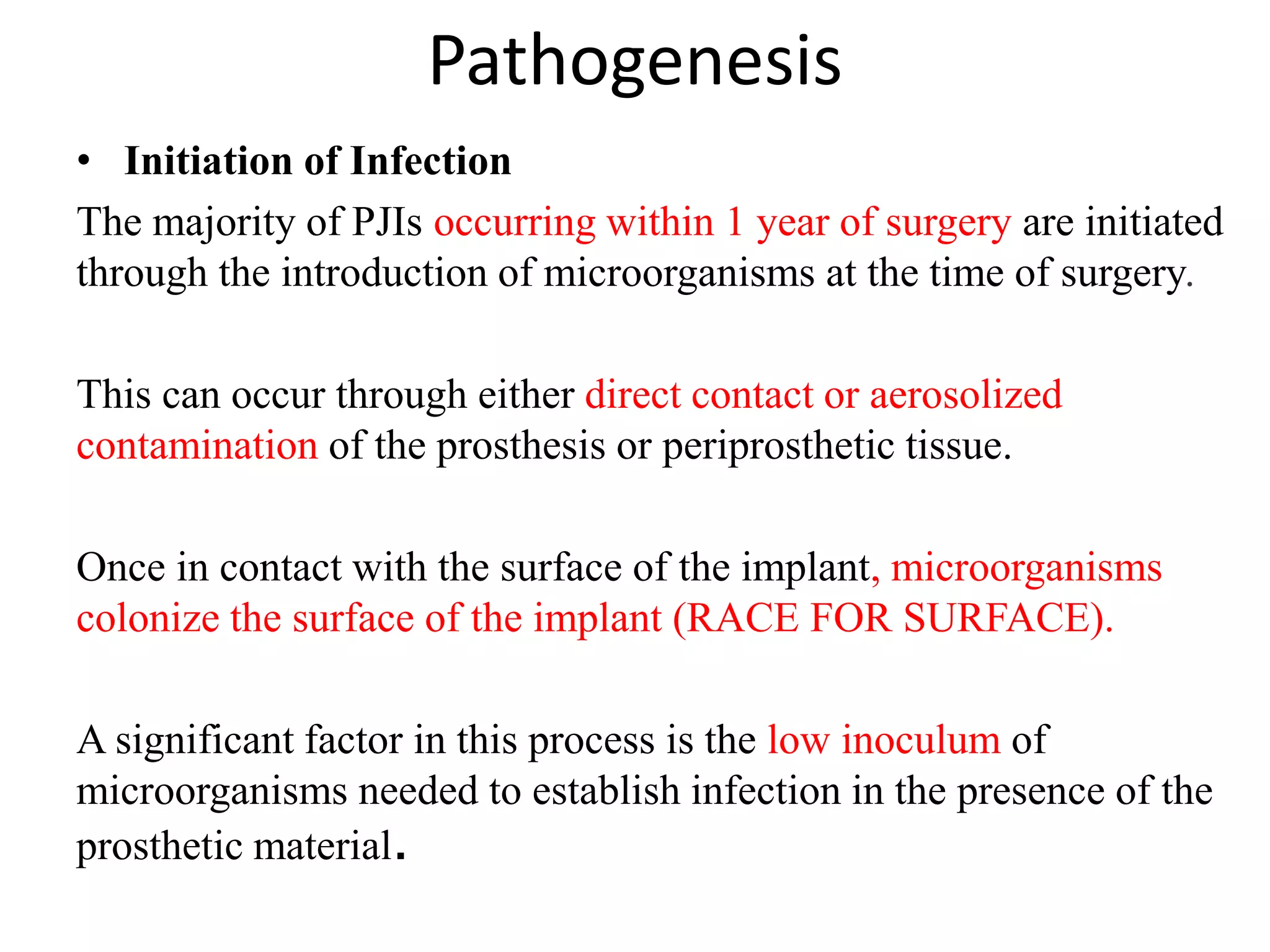 Pathogenesis

• Initiation of Infection

The majority of PJIs occurring within 1 year of surgery are initiated through the introduction of microorganisms at the time of surgery.

This can occur through either direct contact or aerosolized contamination of the prosthesis or periprosthetic tissue.

Once in contact with the surface of the implant, microorganisms colonize the surface of the implant (RACE FOR SURFACE).

A significant factor in this process is the low inoculum of microorganisms needed to establish infection in the presence of the prosthetic material.